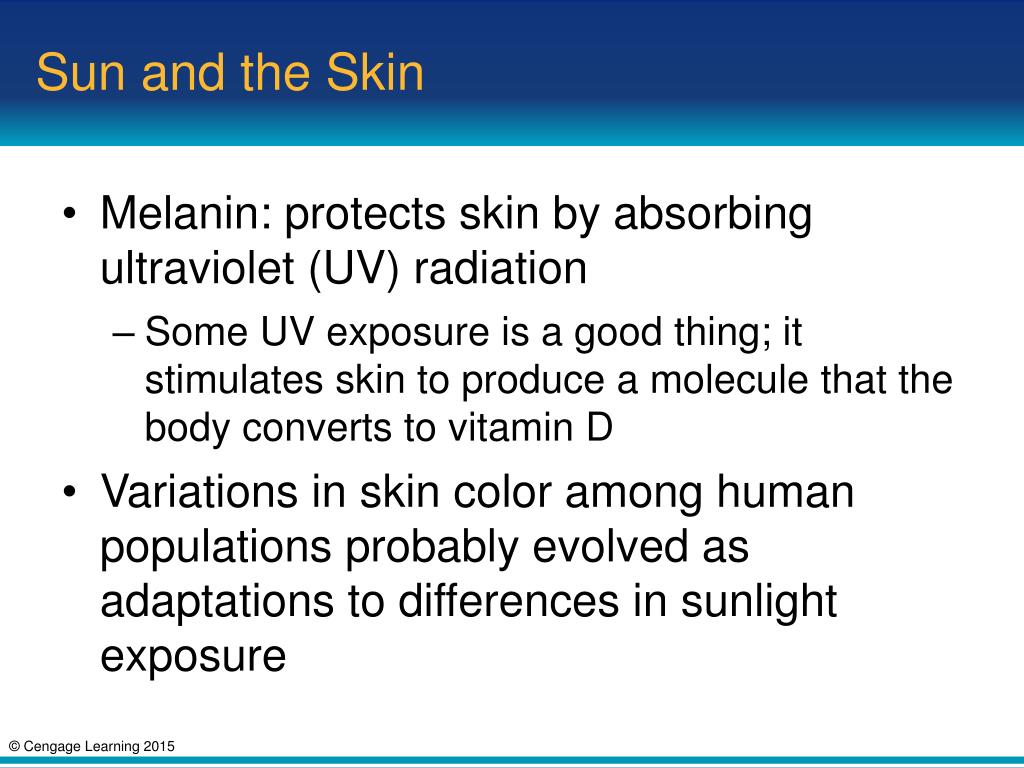 Sun and the Skin

• Melanin: protects skin by absorbing ultraviolet (UV) radiation

– Some UV exposure is a good thing; it stimulates skin to produce a molecule that the body converts to vitamin D

• Variations in skin color among human populations probably evolved as adaptations to differences in sunlight exposure

© Cengage Learning 2015